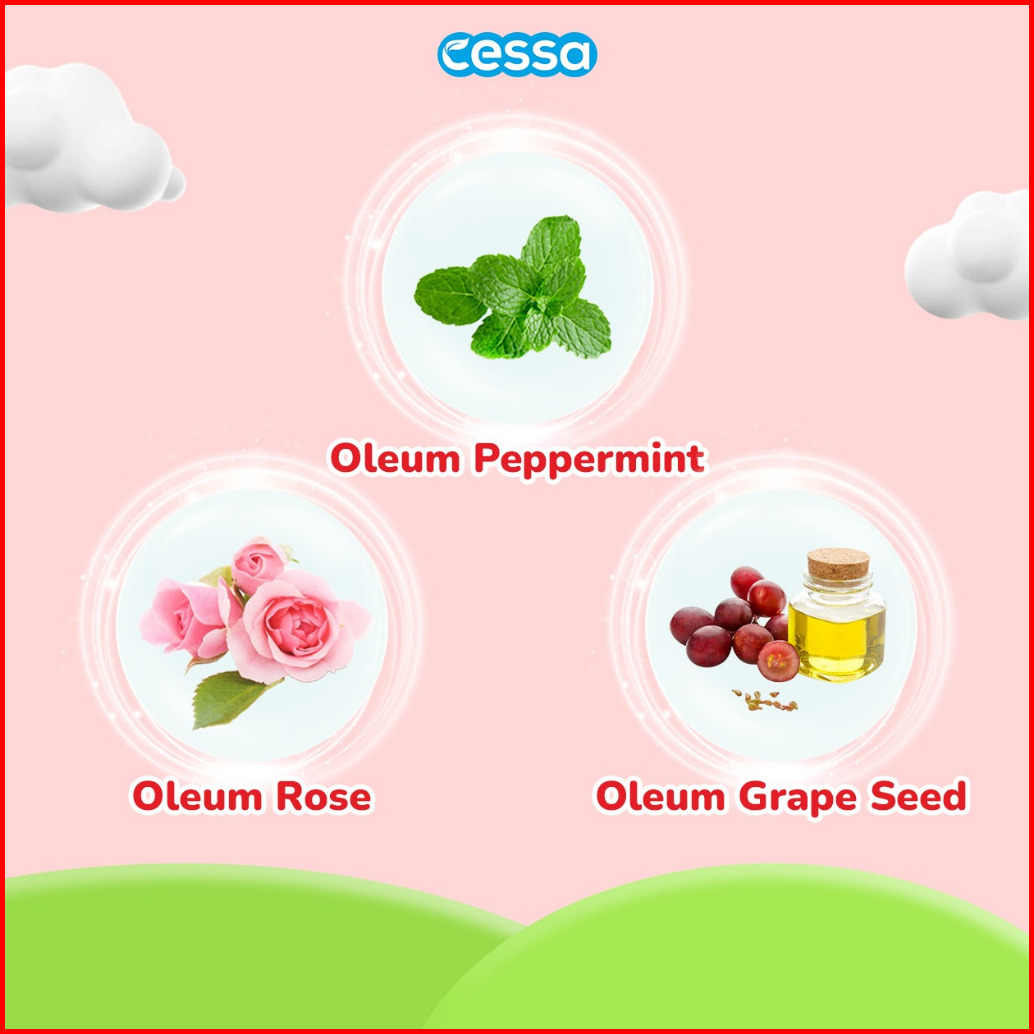 cessa

Oleum Peppermint

Oleum Rose

Oleum Grape Seed